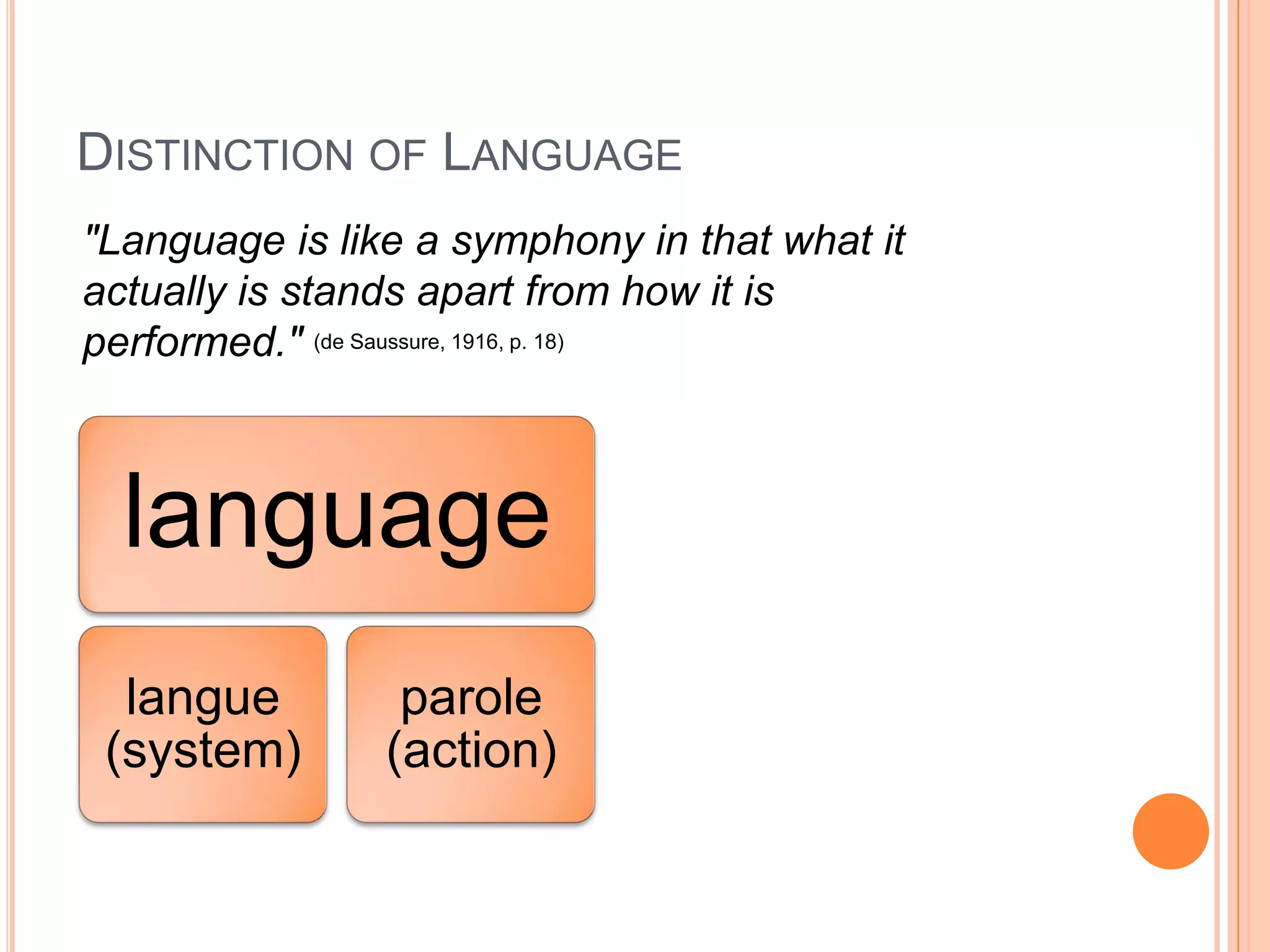 DISTINCTION OF LANGUAGE

"Language is like a symphony in that what it actually is stands apart from how it is performed." (de Saussure, 1916, p. 18)

language

langue (system)

parole (action)